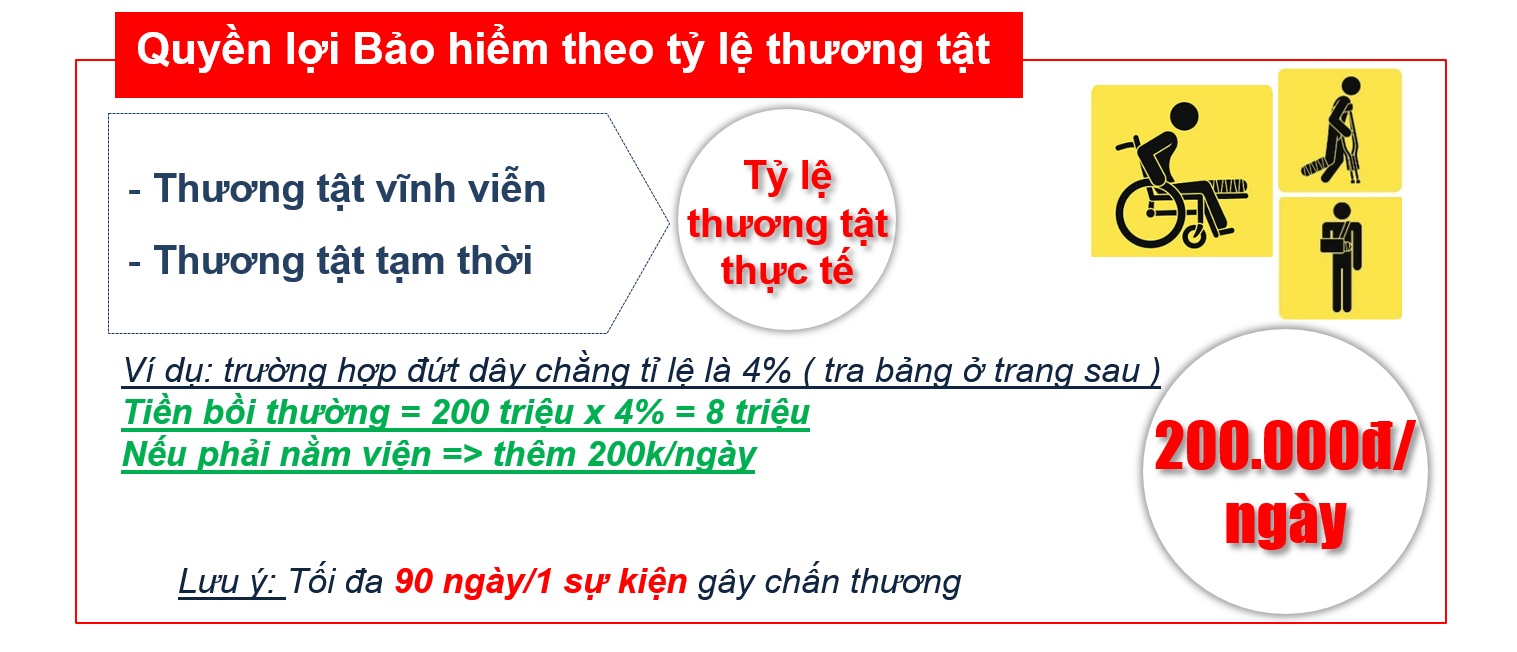 Quyền lợi Bảo hiểm theo tỷ lệ thương tật

- Thương tật vĩnh viễn

- Thương tật tạm thời

Tỷ lệ thương tật thực tế

Ví dụ: trường hợp đứt dây chằng tỉ lệ là 4% ( tra bảng ở trang sau )

Tiền bồi thường = 200 triệu x 4% = 8 triệu

Nếu phải nằm viện => thêm 200k/ngày

200.000đ/ ngày

Lưu ý: Tối đa 90 ngày/1 sự kiện gây chấn thương